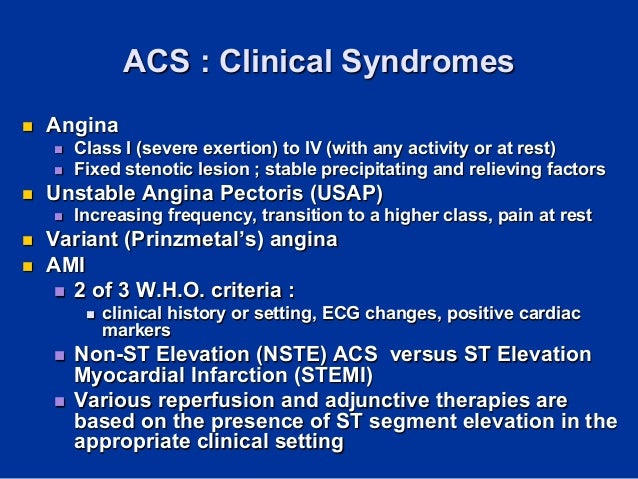 ACS : Clinical Syndromes

- Angina
  - Class I (severe exertion) to IV (with any activity or at rest)
  - Fixed stenotic lesion ; stable precipitating and relieving factors
- Unstable Angina Pectoris (USAP)
  - Increasing frequency, transition to a higher class, pain at rest
- Variant (Prinzmetal's) angina
- AMI
  - 2 of 3 W.H.O. criteria :
    - clinical history or setting, ECG changes, positive cardiac markers
  - Non-ST Elevation (NSTE) ACS versus ST Elevation Myocardial Infarction (STEMI)
  - Various reperfusion and adjunctive therapies are based on the presence of ST segment elevation in the appropriate clinical setting